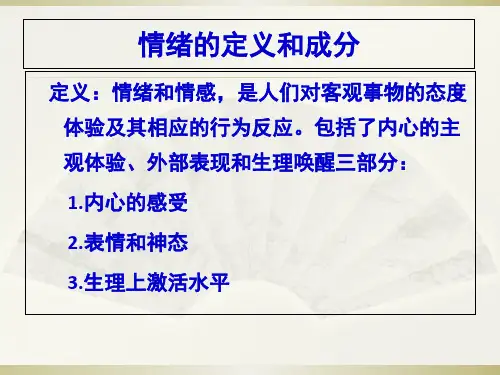 情绪的定义和成分

定义：情绪和情感，是人们对客观事物的态度体验及其相应的行为反应。包括了内心的主观体验、外部表现和生理唤醒三部分：

1.内心的感受

2.表情和神态

3.生理上激活水平